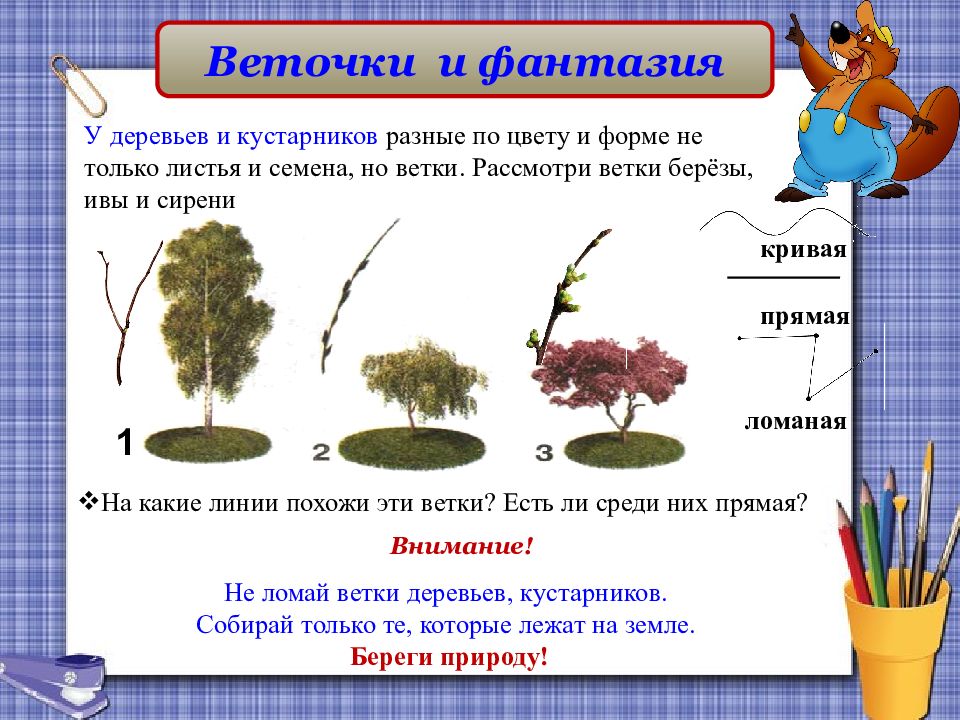 Веточки и фантазия

У деревьев и кустарников разные по цвету и форме не только листья и семена, но ветки. Рассмотри ветки берёзы, ивы и сирени

кривая

прямая

ломаная

1

2

3

❖На какие линии похожи эти ветки? Есть ли среди них прямая?

Внимание!

Не ломай ветки деревьев, кустарников.
Собирай только те, которые лежат на земле.
Береги природу!